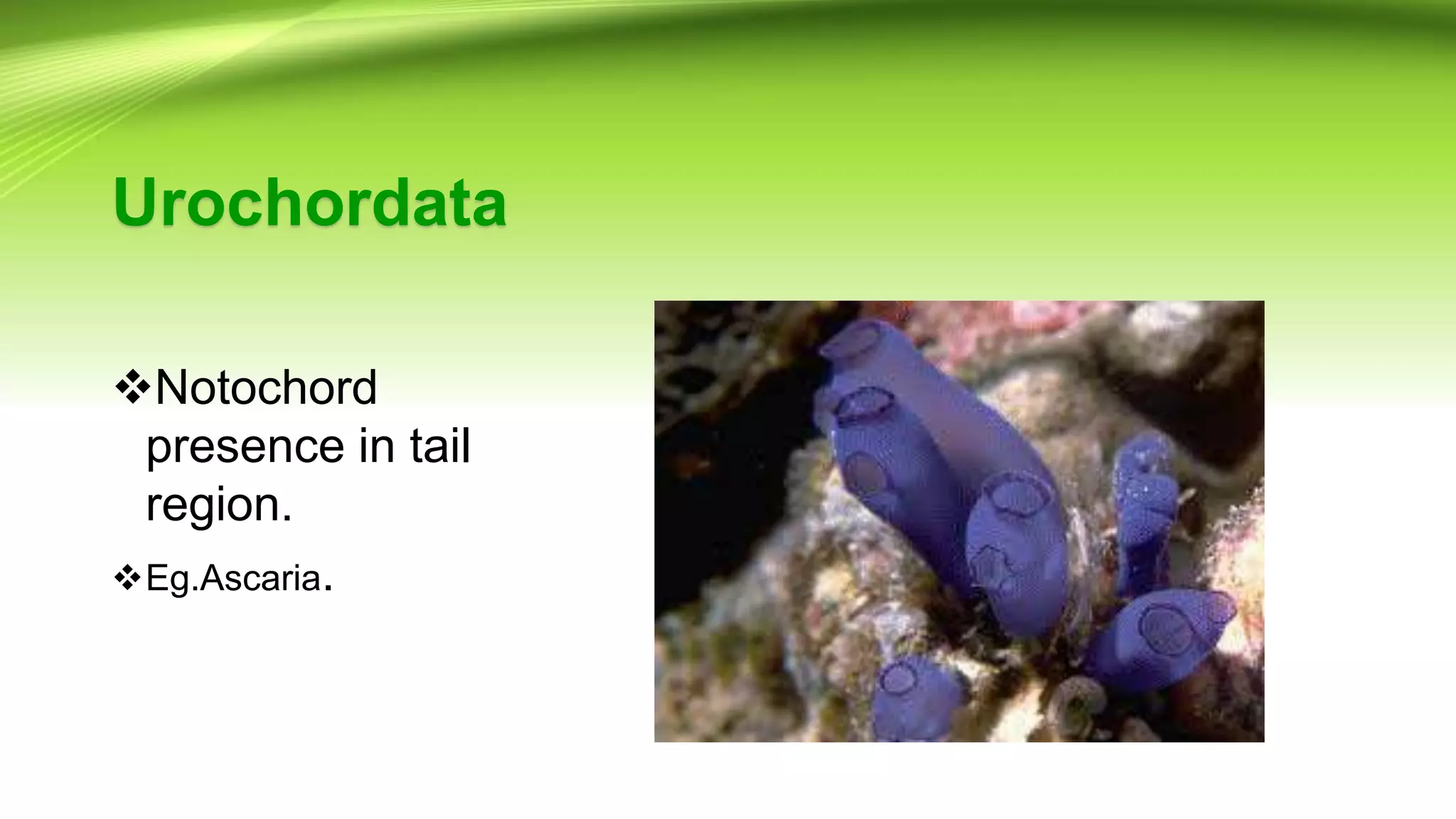 Urochordata

❖Notochord presence in tail region.

❖Eg.Ascaria.